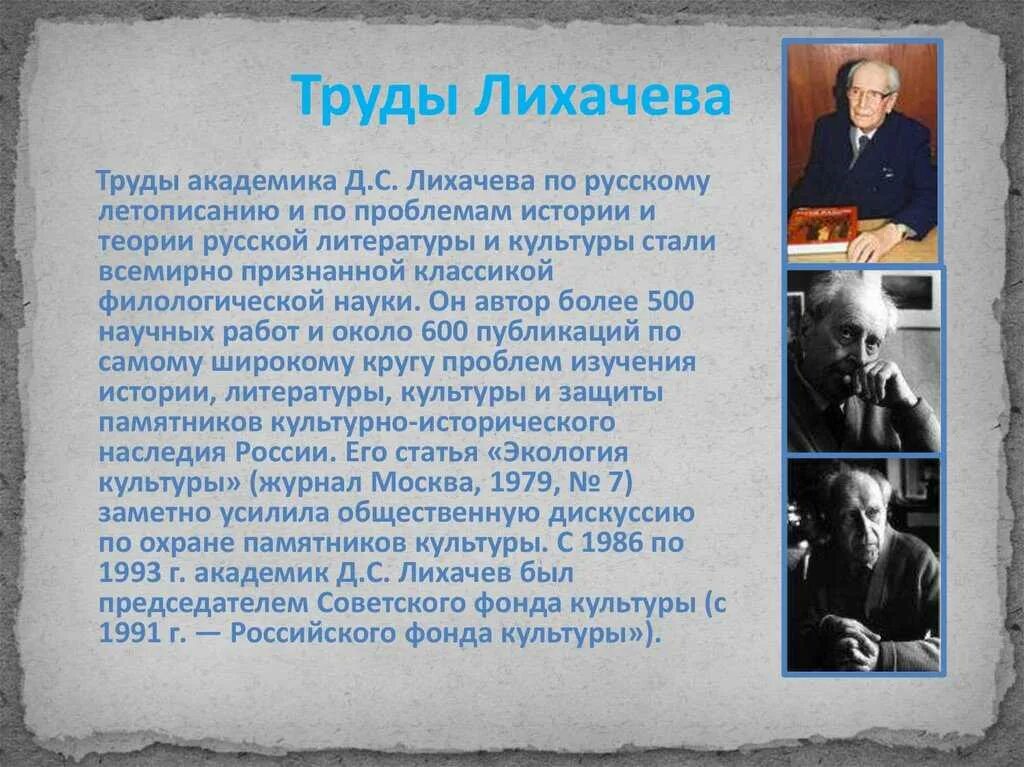 Труды Лихачева

Труды академика Д.С. Лихачева по русскому летописанию и по проблемам истории и теории русской литературы и культуры стали всемирно признанной классикой филологической науки. Он автор более 500 научных работ и около 600 публикаций по самому широкому кругу проблем изучения истории, литературы, культуры и защиты памятников культурно-исторического наследия России. Его статья «Экология культуры» (журнал Москва, 1979, № 7) заметно усилила общественную дискуссию по охране памятников культуры. С 1986 по 1993 г. академик Д.С. Лихачев был председателем Советского фонда культуры (с 1991 г. — Российского фонда культуры»).